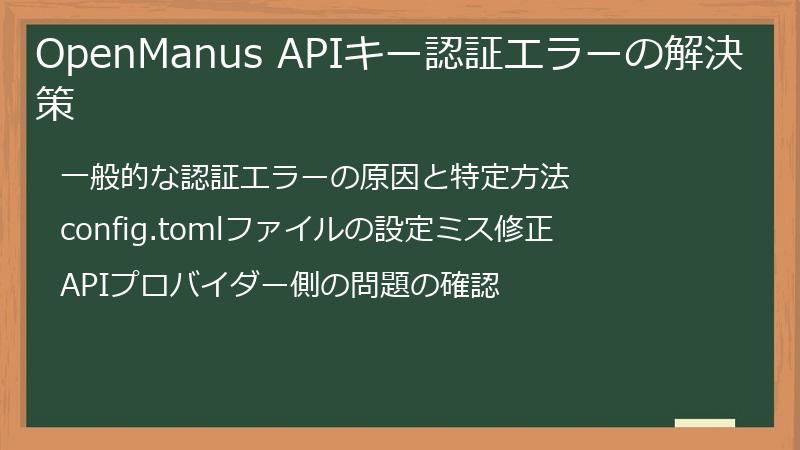 OpenManus APIキー認証エラーの解決策

一般的な認証エラーの原因と特定方法

config.tomlファイルの設定ミス修正

APIプロバイダー側の問題の確認